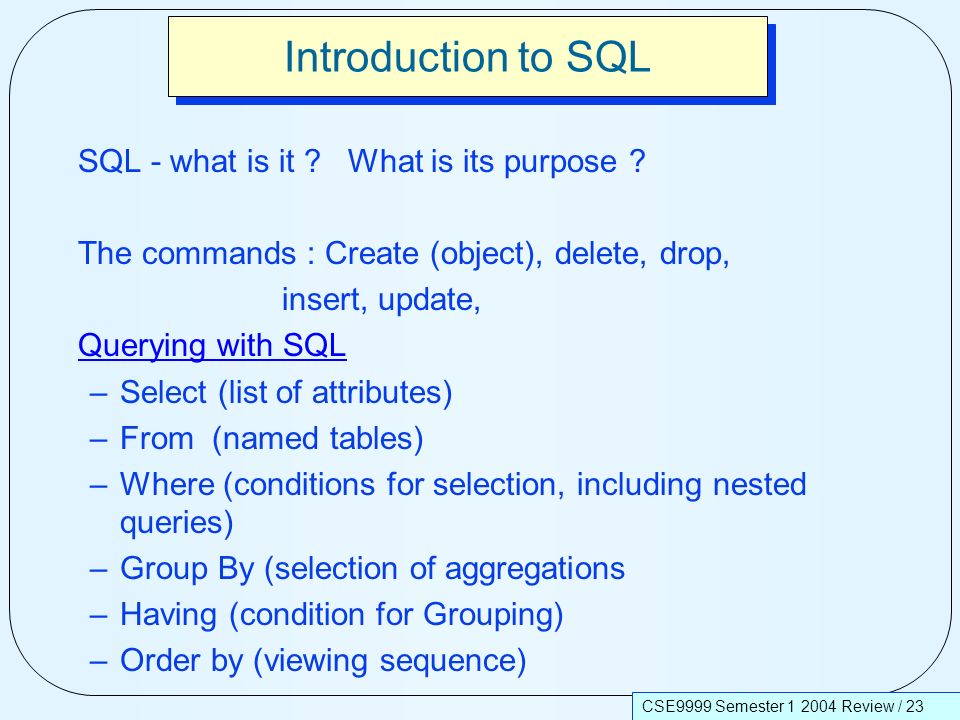 Introduction to SQL

SQL - what is it ? What is its purpose ?

The commands : Create (object), delete, drop, insert, update,

Querying with SQL

– Select (list of attributes)
– From (named tables)
– Where (conditions for selection, including nested queries)
– Group By (selection of aggregations
– Having (condition for Grouping)
– Order by (viewing sequence)

CSE9999 Semester 1 2004 Review / 23